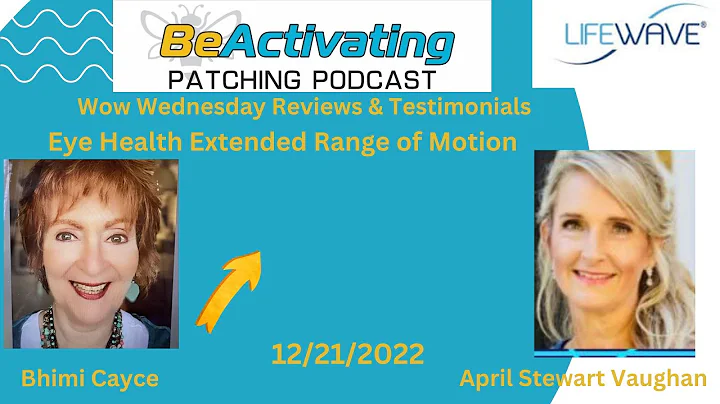 BeActivating
PATCHING PODCAST

LIFEWAVE®

Wow Wednesday Reviews & Testimonials

Eye Health Extended Range of Motion

12/21/2022

Bhimi Cayce

April Stewart Vaughan